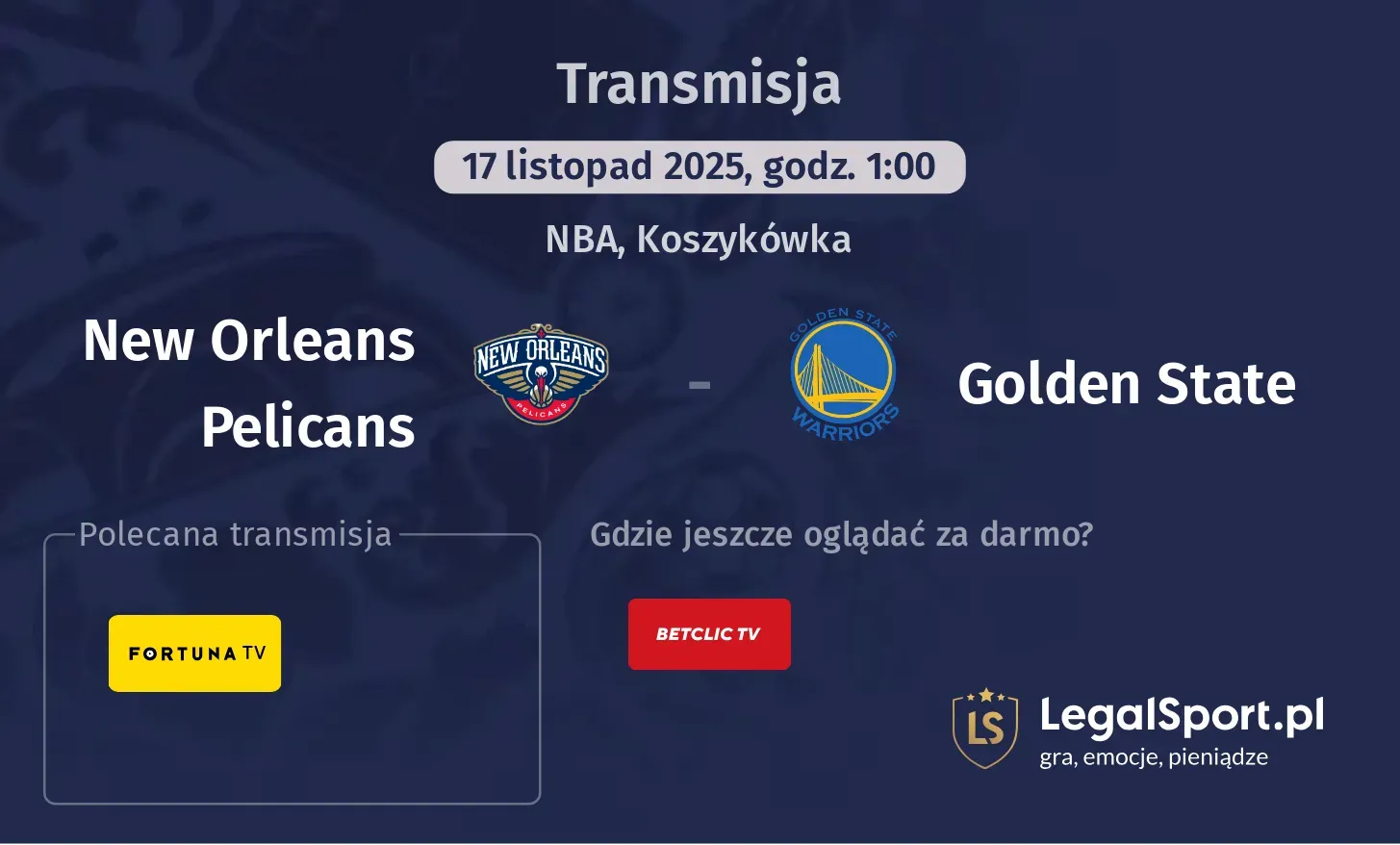 Transmisja

17 listopad 2025, godz. 1:00

NBA, Koszykówka

New Orleans Pelicans

NEW ORLEANS PELICANS

-

GOLDEN STATE WARRIORS

Golden State

Polecana transmisja

FORTUNA TV

Gdzie jeszcze oglądać za darmo?

BETCLIC TV

LS LegalSport.pl
gra, emocje, pieniądze